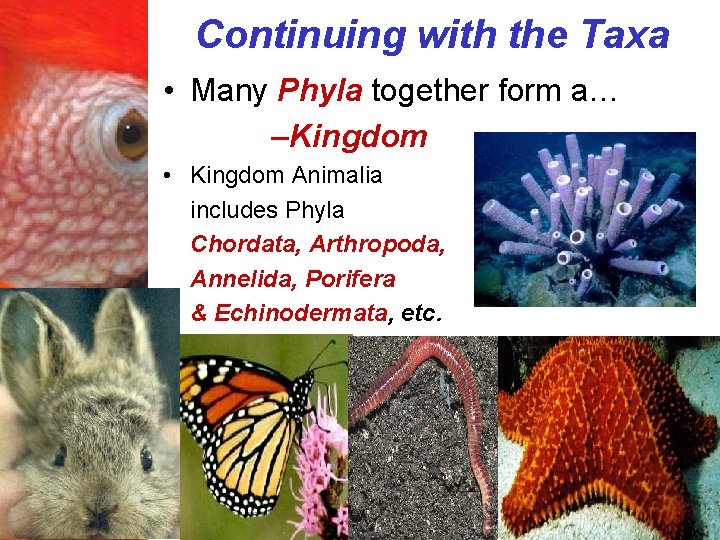 Continuing with the Taxa

• Many Phyla together form a…

–Kingdom

• Kingdom Animalia includes Phyla Chordata, Arthropoda, Annelida, Porifera & Echinodermata, etc.